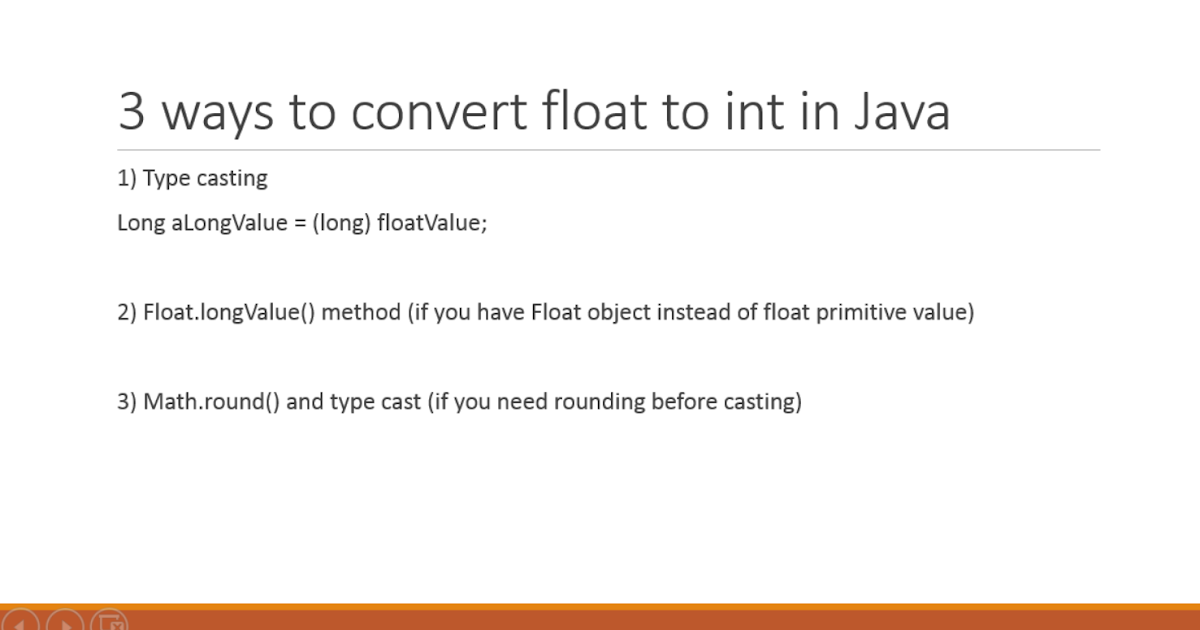 3 ways to convert float to int in Java

1) Type casting

Long aLongValue = (long) floatValue;

2) Float.longValue() method (if you have Float object instead of float primitive value)

3) Math.round() and type cast (if you need rounding before casting)